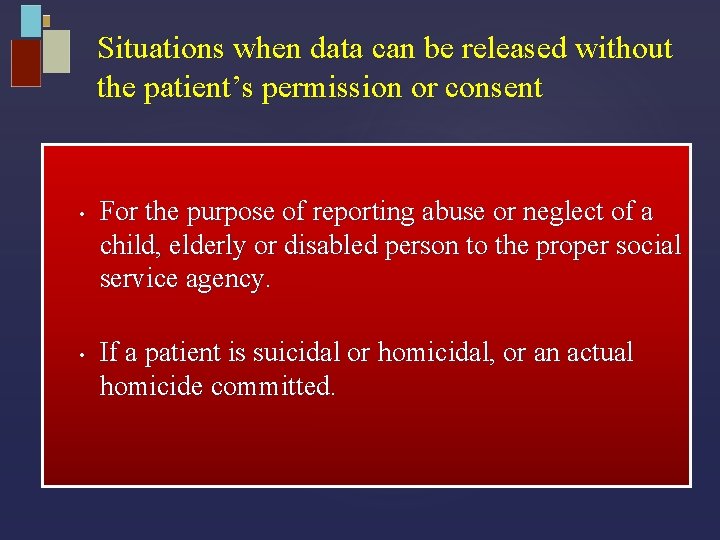 Situations when data can be released without the patient’s permission or consent

• For the purpose of reporting abuse or neglect of a child, elderly or disabled person to the proper social service agency.

• If a patient is suicidal or homicidal, or an actual homicide committed.